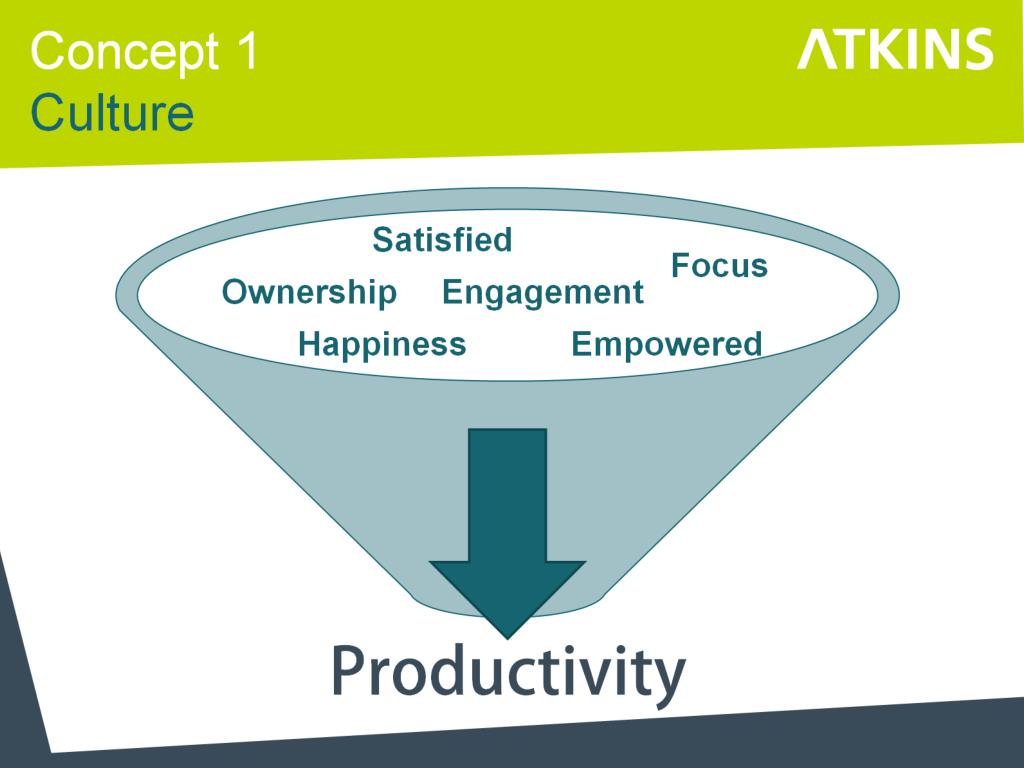 Concept 1
Culture

ATKINS

Satisfied
Focus
Ownership Engagement
Happiness Empowered

Productivity